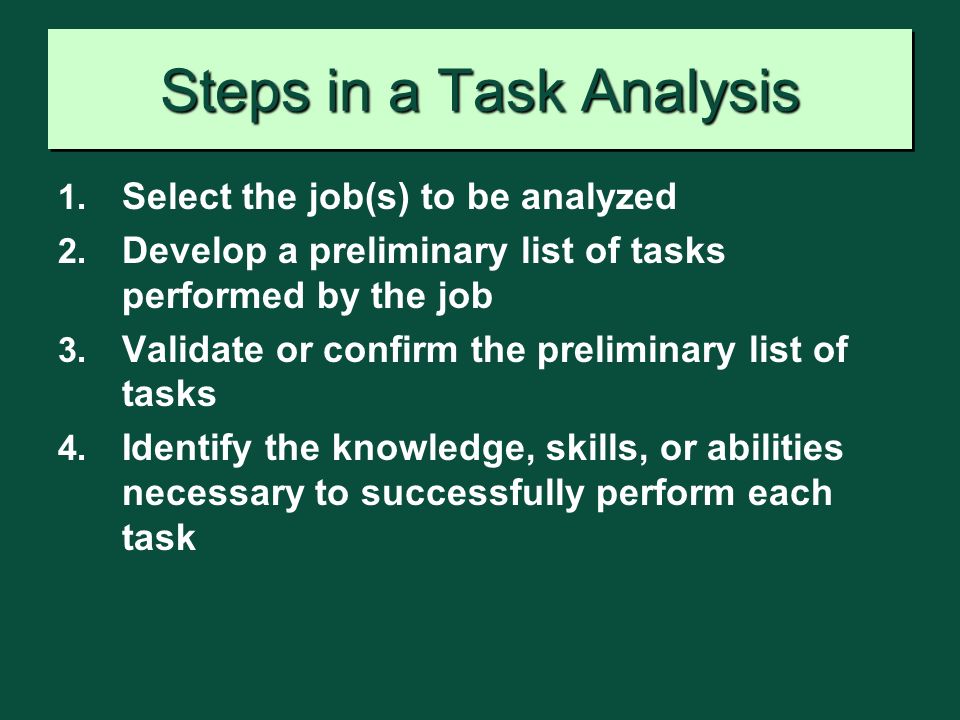 Steps in a Task Analysis

1. Select the job(s) to be analyzed
2. Develop a preliminary list of tasks performed by the job
3. Validate or confirm the preliminary list of tasks
4. Identify the knowledge, skills, or abilities necessary to successfully perform each task